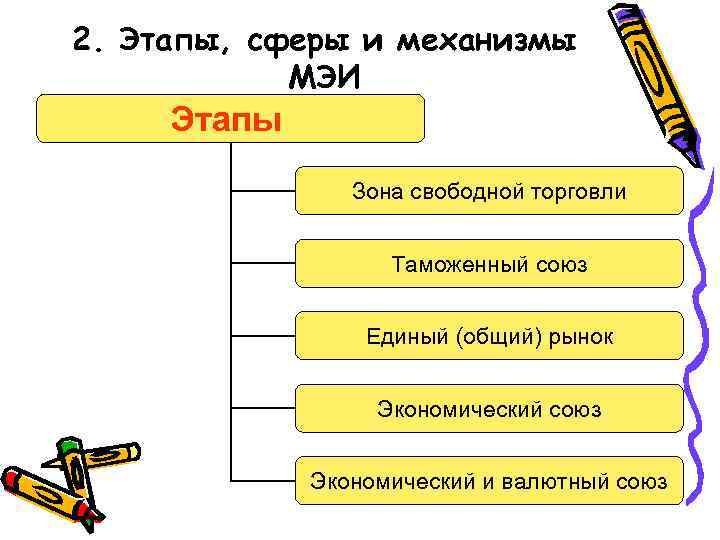 2. Этапы, сферы и механизмы МЭИ

Этапы

Зона свободной торговли

Таможенный союз

Единый (общий) рынок

Экономический союз

Экономический и валютный союз